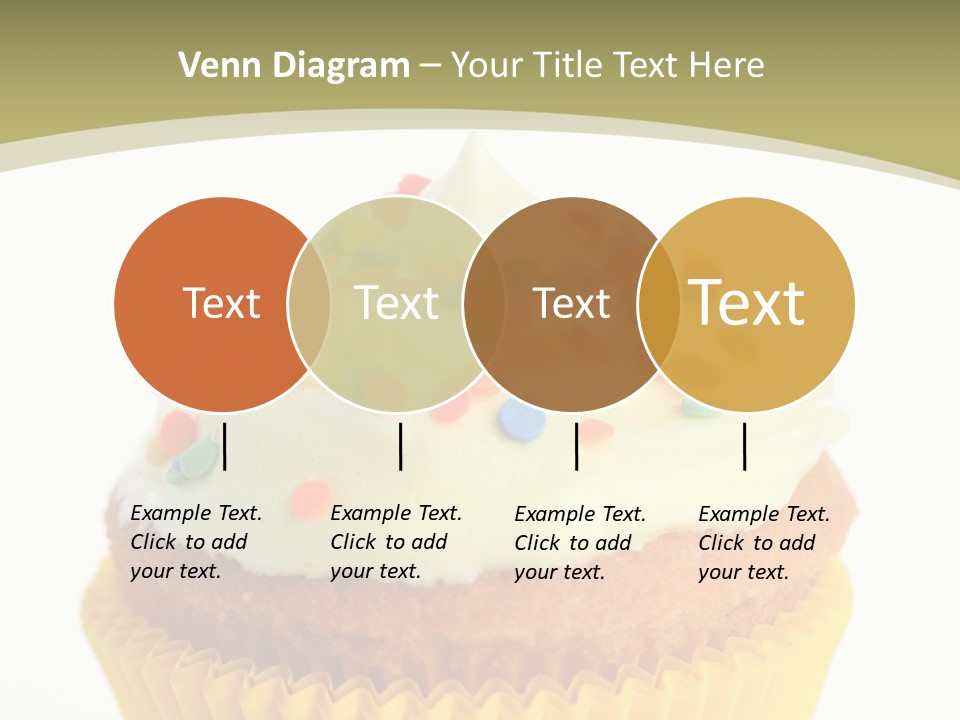 Venn Diagram – Your Title Text Here

Text

Text

Text

Text

Example Text. Click to add your text.

Example Text. Click to add your text.

Example Text. Click to add your text.

Example Text. Click to add your text.